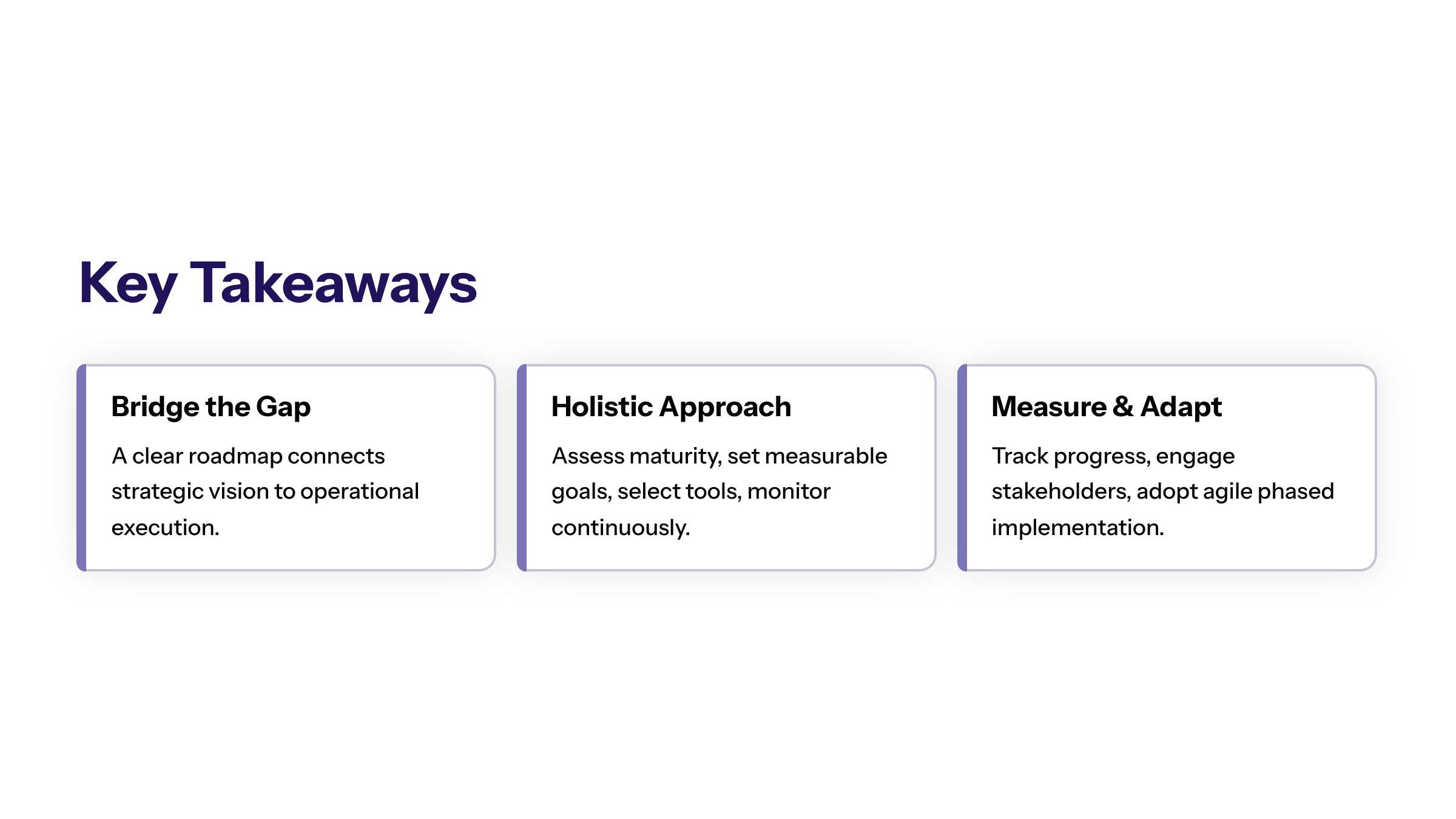 Key Takeaways

Bridge the Gap

A clear roadmap connects strategic vision to operational execution.

Holistic Approach

Assess maturity, set measurable goals, select tools, monitor continuously.

Measure & Adapt

Track progress, engage stakeholders, adopt agile phased implementation.